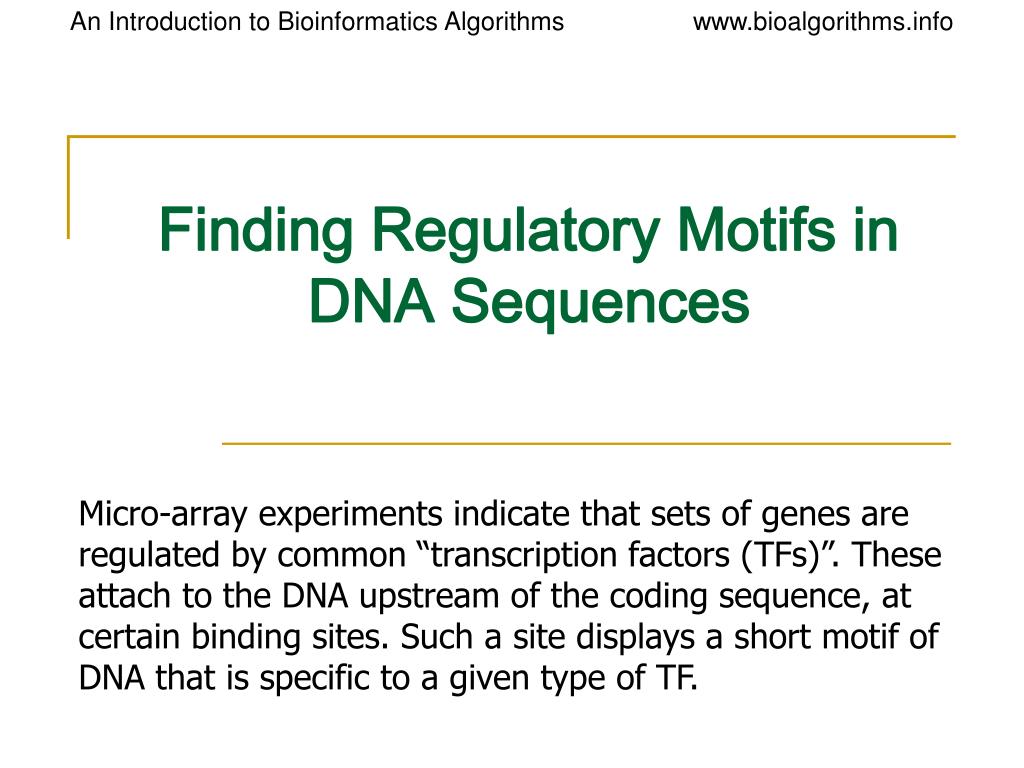 An Introduction to Bioinformatics Algorithms www.bioalgorithms.info

Finding Regulatory Motifs in DNA Sequences

Micro-array experiments indicate that sets of genes are regulated by common “transcription factors (TFs)”. These attach to the DNA upstream of the coding sequence, at certain binding sites. Such a site displays a short motif of DNA that is specific to a given type of TF.